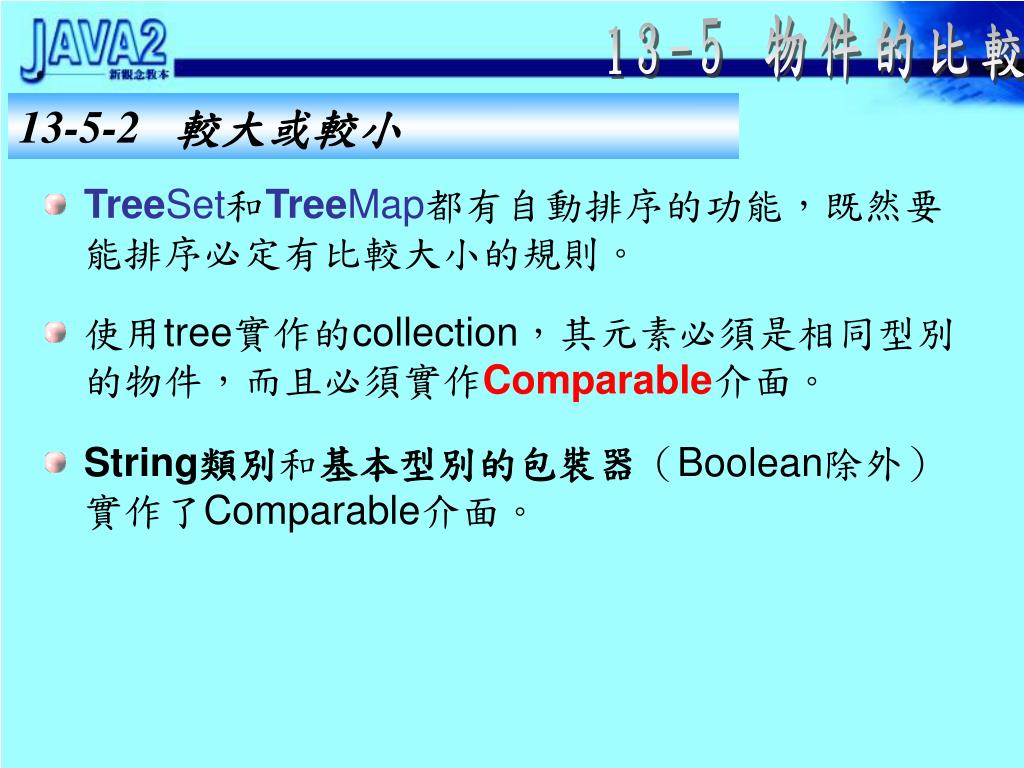 JAVA2
新觀念教本

13-5 物件的比較

13-5-2 較大或較小

TreeSet和TreeMap都有自動排序的功能，既然要能排序必定有比較大小的規則。

使用tree實作的collection，其元素必須是相同型別的物件，而且必須實作Comparable介面。

String類別和基本型別的包裝器（Boolean除外）實作了Comparable介面。